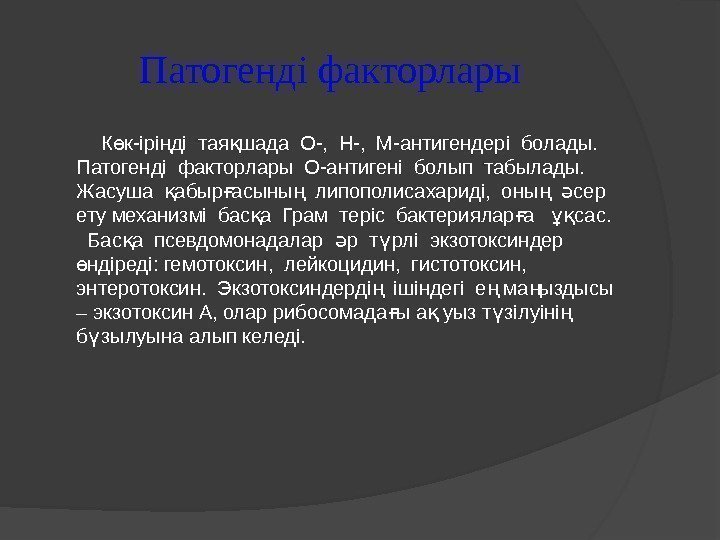 Патогенді факторлары

Көк-іріңді таяқшада О-, Н-, М-антигендері болады. Патогенді факторлары О-антигені болып табылады. Жасуша қабырғасының липополисахариді, оның әсер ету механизмі басқа Грам теріс бактерияларға ұқсас.

Басқа псевдомонадалар әр түрлі экзотоксиндер өндіреді: гемотоксин, лейкоцидин, гистотоксин, энтеротоксин. Экзотоксиндердің ішіндегі ең маңыздысы – экзотоксин А, олар рибосомадағы ақуыз түзілуінің бұзылуына алып келеді.